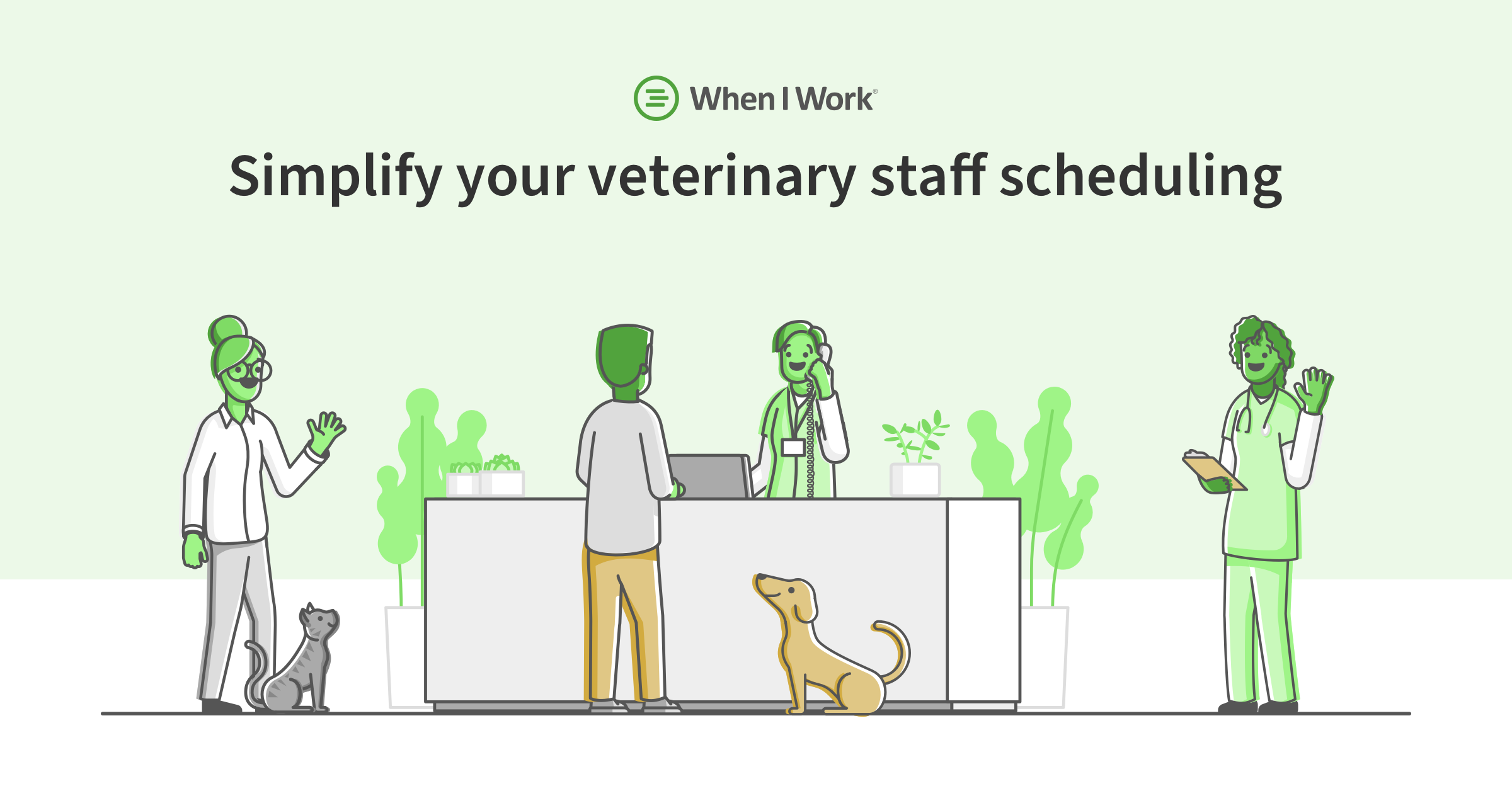 When I Work®

Simplify your veterinary staff scheduling